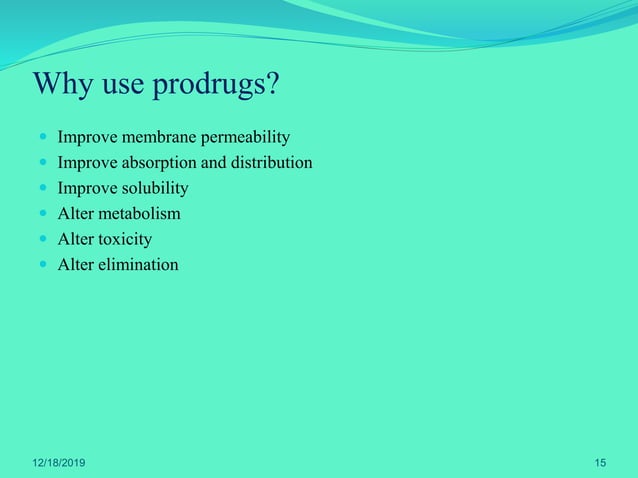 Why use prodrugs?

- Improve membrane permeability
- Improve absorption and distribution
- Improve solubility
- Alter metabolism
- Alter toxicity
- Alter elimination

12/18/2019

15